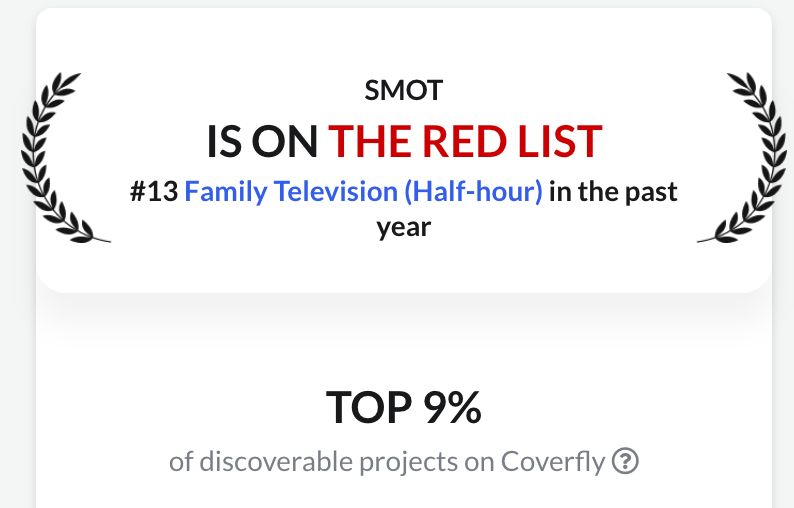 SMOT

IS ON THE RED LIST

#13 Family Television (Half-hour) in the past year

TOP 9%

of discoverable projects on Coverfly ?